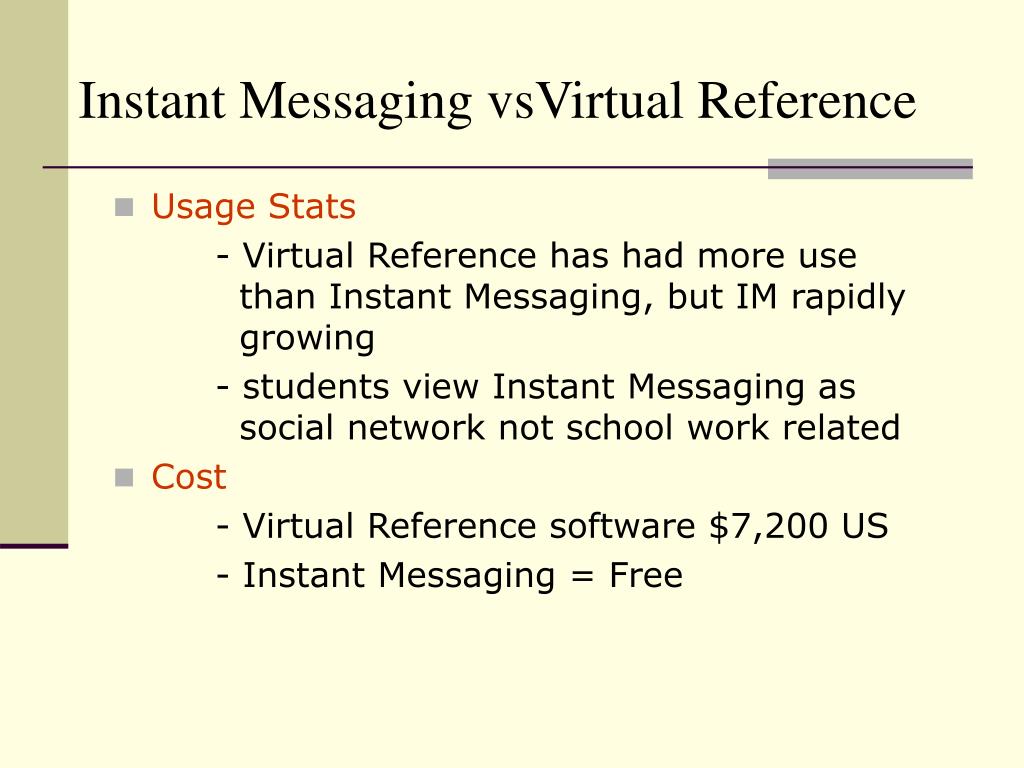 Instant Messaging vsVirtual Reference

Usage Stats

- Virtual Reference has had more use than Instant Messaging, but IM rapidly growing

- students view Instant Messaging as social network not school work related

Cost

- Virtual Reference software \$7,200 US

- Instant Messaging = Free